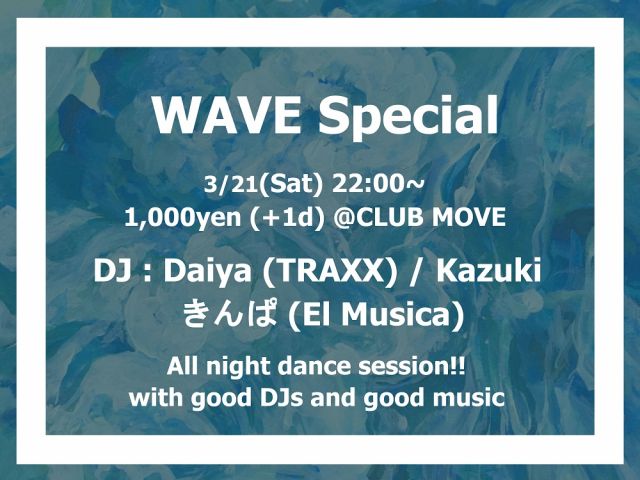 WAVE Special

3/21(Sat) 22:00~
1,000yen (+1d) @CLUB MOVE

DJ : Daiya (TRAXX) / Kazuki
きんぱ (El Musica)

All night dance session!!
with good DJs and good music